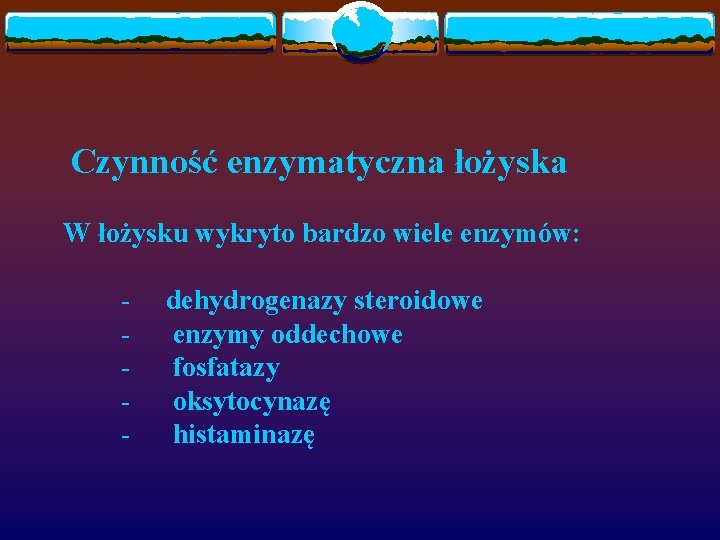 Czynność enzymatyczna łożyska

W łożysku wykryto bardzo wiele enzymów:

- dehydrogenazy steroidowe
- enzymy oddechowe
- fosfatazy
- oksytocynazę
- histaminazę